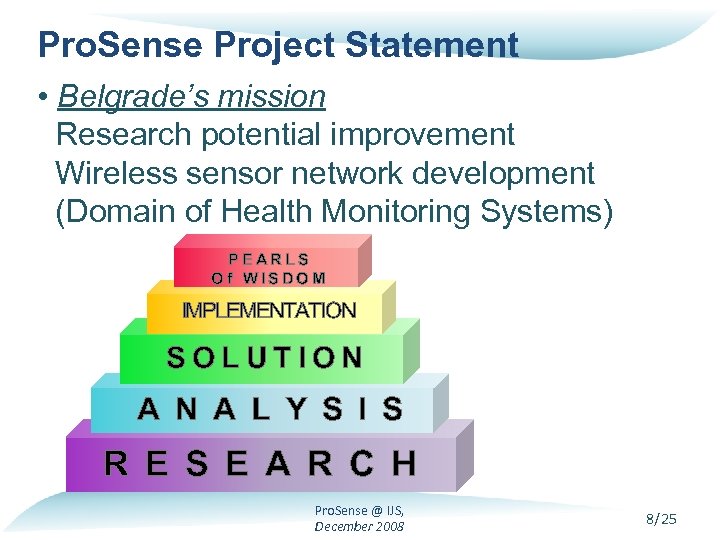 ProSense Project Statement

• Belgrade's mission
Research potential improvement
Wireless sensor network development
(Domain of Health Monitoring Systems)

PEARLS
Of WISDOM
IMPLEMENTATION
SOLUTION
ANALYSIS
RESEARCH

ProSense @ IJS,
December 2008

8/25